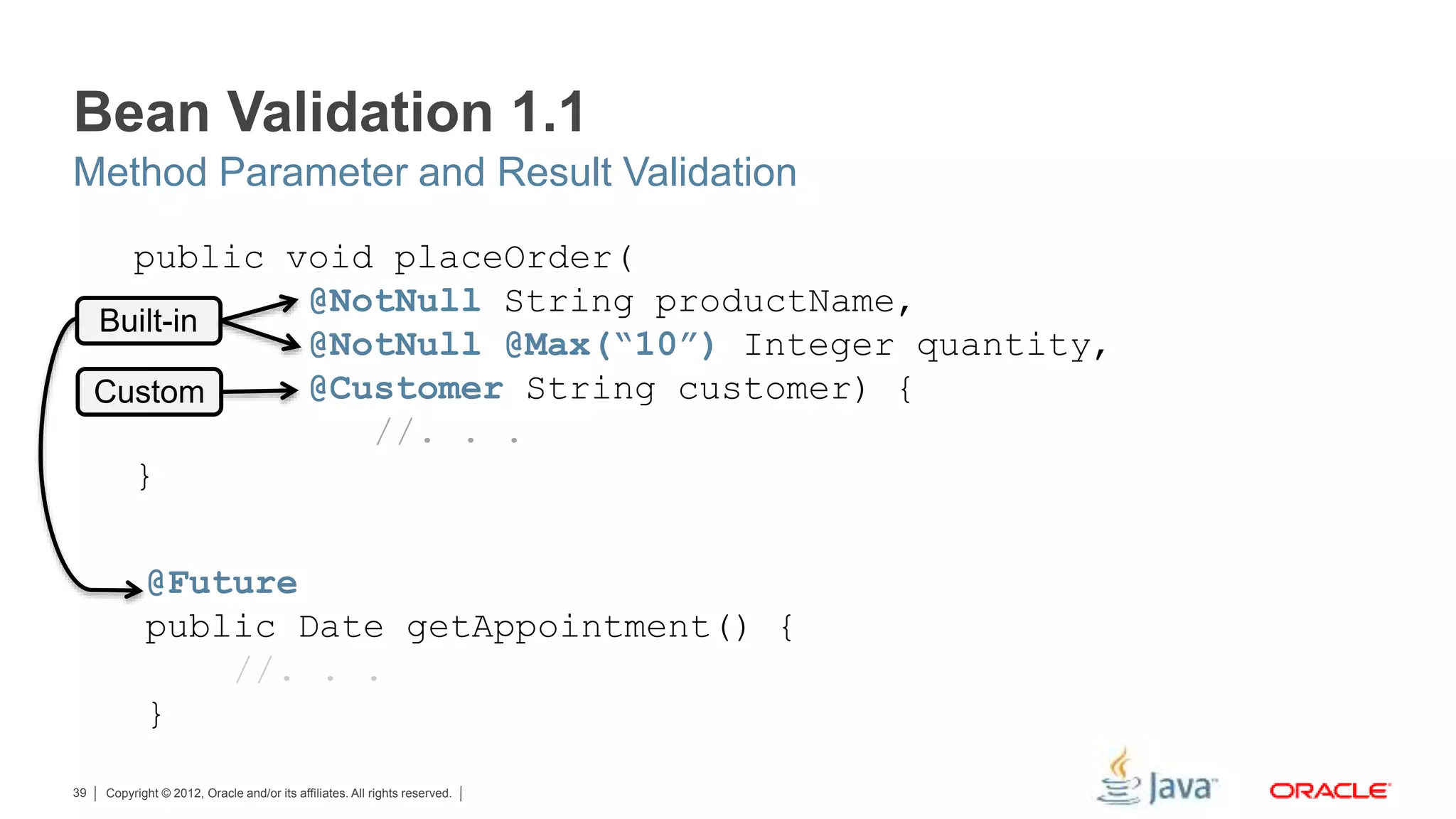 Bean Validation 1.1
Method Parameter and Result Validation

public void placeOrder(
Built-in
@NotNull String productName,
@NotNull @Max(“10”) Integer quantity,
Custom
@Customer String customer) {
//. . .
}

@Future
public Date getAppointment() {
//. . .
}

39 | Copyright © 2012, Oracle and/or its affiliates. All rights reserved. |

Java

ORACLE